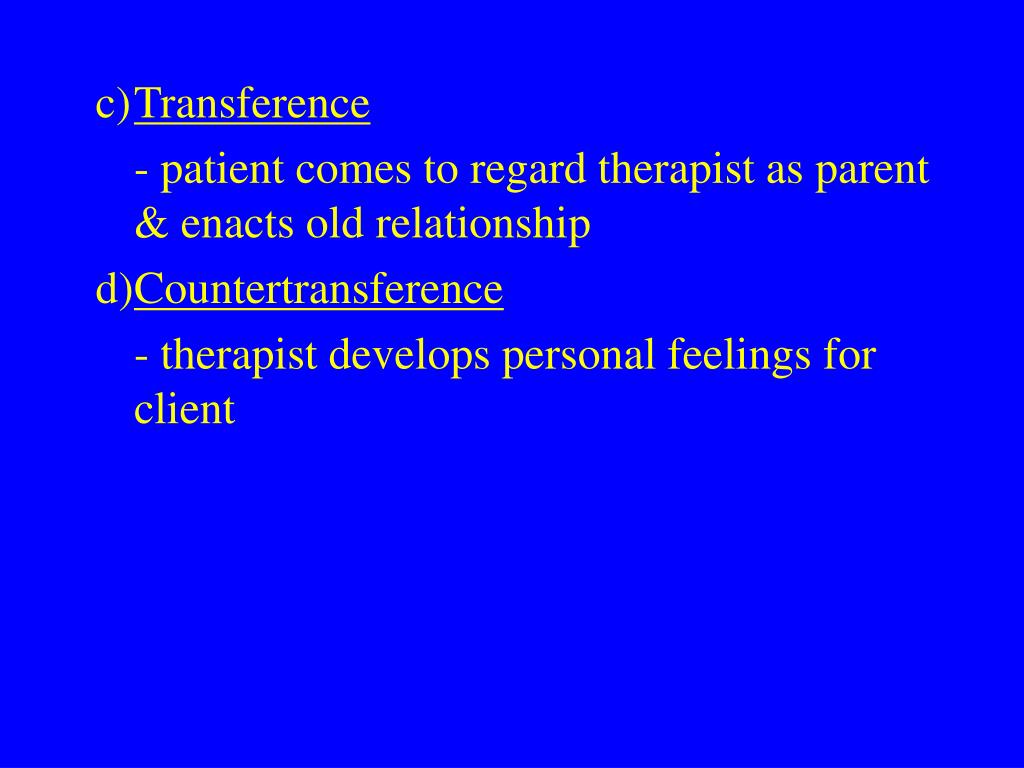 c)Transference

- patient comes to regard therapist as parent & enacts old relationship

d)Countertransference

- therapist develops personal feelings for client